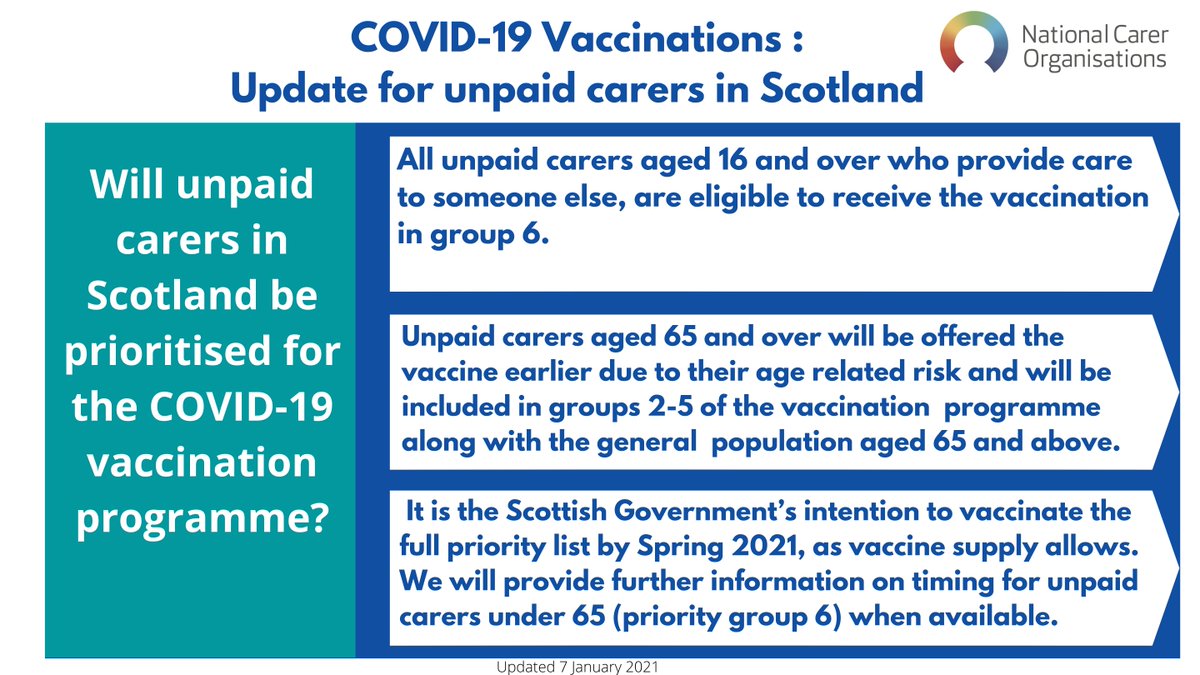 COVID-19 Vaccinations :
Update for unpaid carers in Scotland

National Carer Organisations

Will unpaid carers in Scotland be prioritised for the COVID-19 vaccination programme?

All unpaid carers aged 16 and over who provide care to someone else, are eligible to receive the vaccination in group 6.

Unpaid carers aged 65 and over will be offered the vaccine earlier due to their age related risk and will be included in groups 2-5 of the vaccination programme along with the general population aged 65 and above.

It is the Scottish Government's intention to vaccinate the full priority list by Spring 2021, as vaccine supply allows. We will provide further information on timing for unpaid carers under 65 (priority group 6) when available.

Updated 7 January 2021